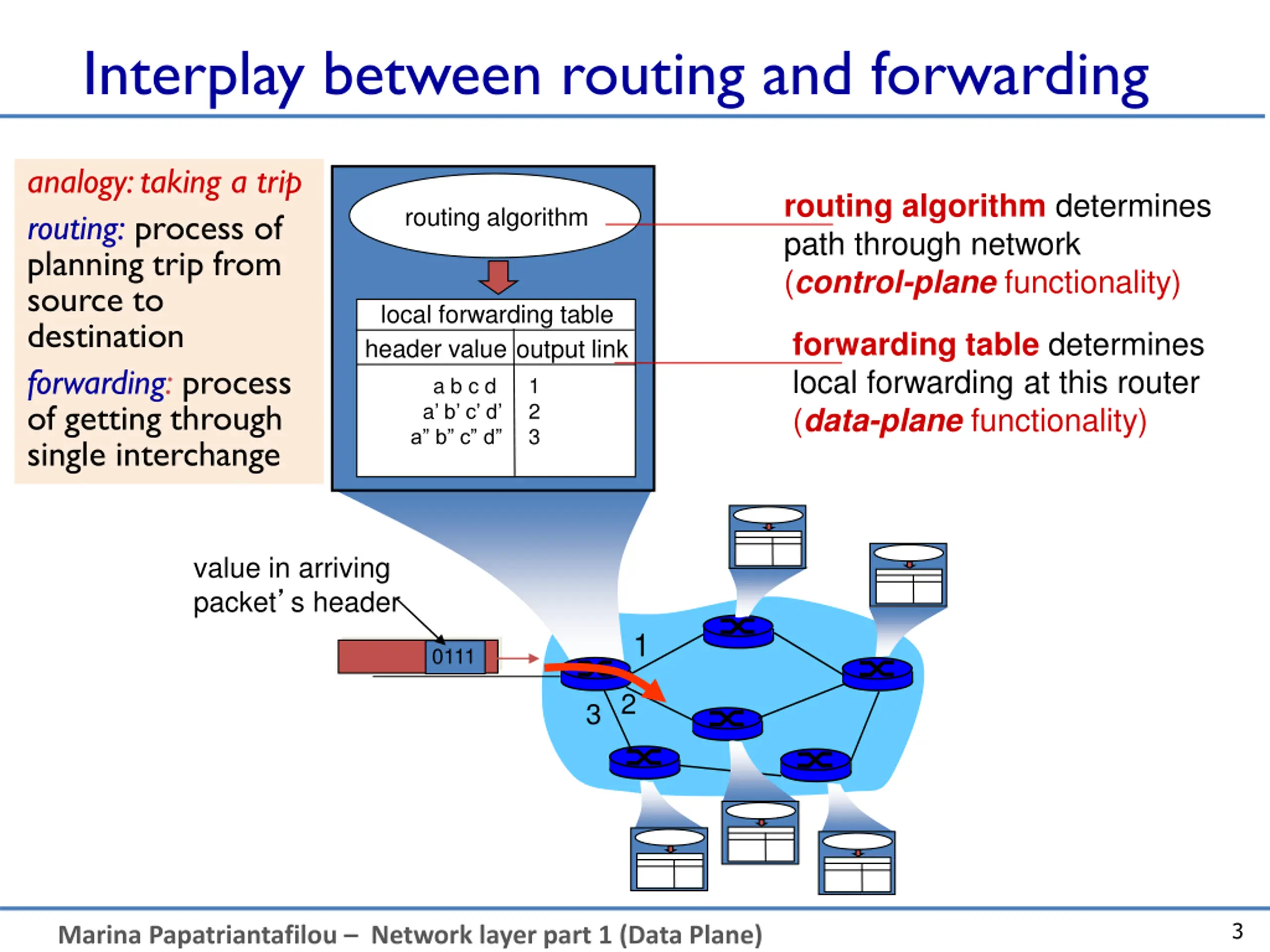 Interplay between routing and forwarding

analogy: taking a trip

routing: process of planning trip from source to destination

forwarding: process of getting through single interchange

routing algorithm

local forwarding table

| header value | output link |
|---|---|
| a b c d | 1 |
| a' b' c' d' | 2 |
| a" b" c" d" | 3 |

routing algorithm determines path through network (control-plane functionality)

forwarding table determines local forwarding at this router (data-plane functionality)

value in arriving packet's header

0111

1

2

3

Marina Papatriantafilou – Network layer part 1 (Data Plane)

3